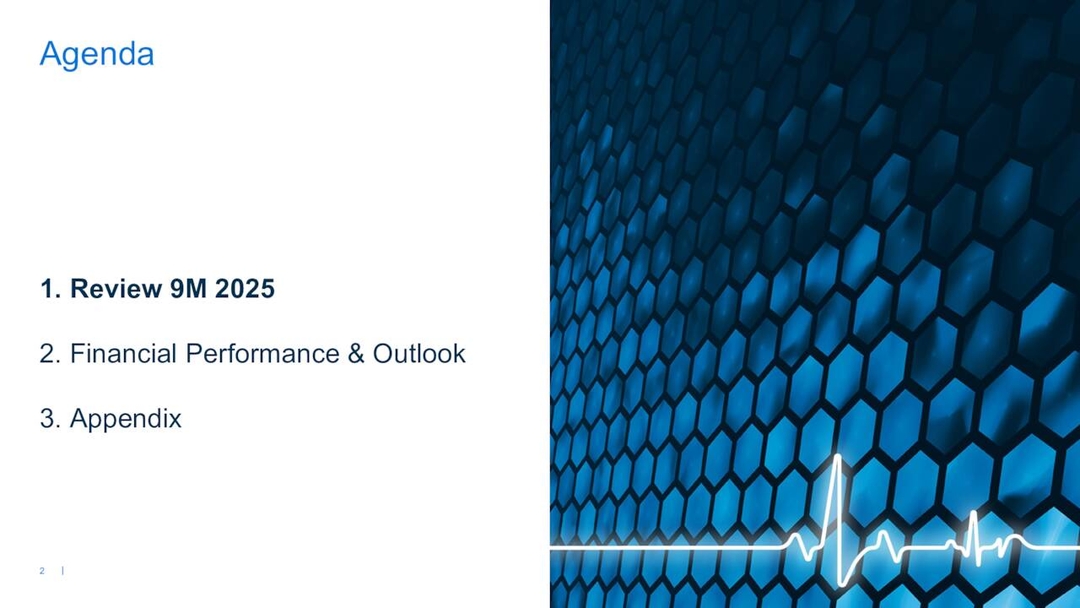 Agenda

1. Review 9M 2025

2. Financial Performance & Outlook

3. Appendix

2 |